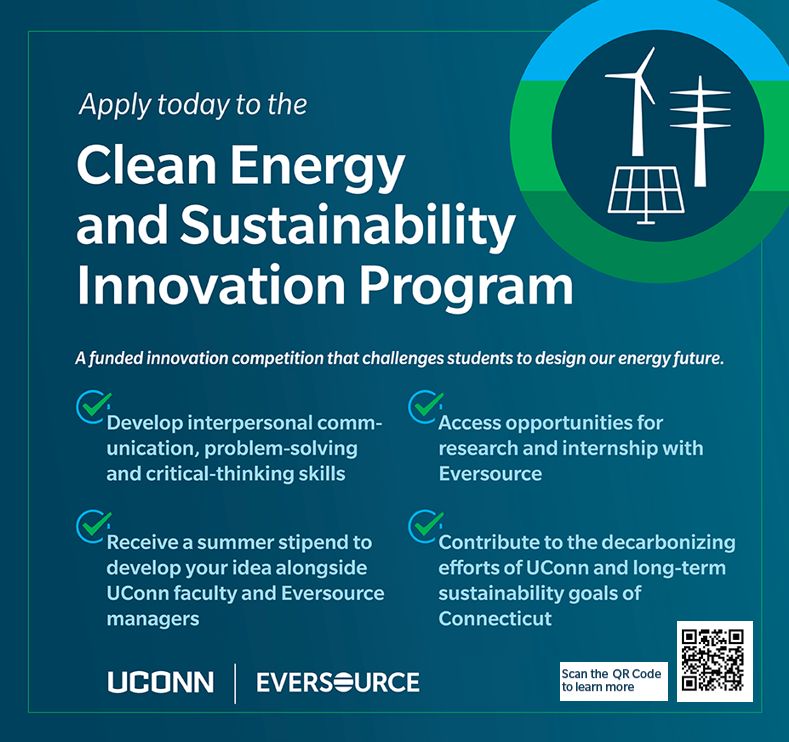 Apply today to the

Clean Energy and Sustainability Innovation Program

A funded innovation competition that challenges students to design our energy future.

Develop interpersonal communication, problem-solving and critical-thinking skills

Receive a summer stipend to develop your idea alongside UConn faculty and Eversource managers

Access opportunities for research and internship with Eversource

Contribute to the decarbonizing efforts of UConn and long-term sustainability goals of Connecticut

UCONN | EVERSOURCE

Scan the QR Code to learn more